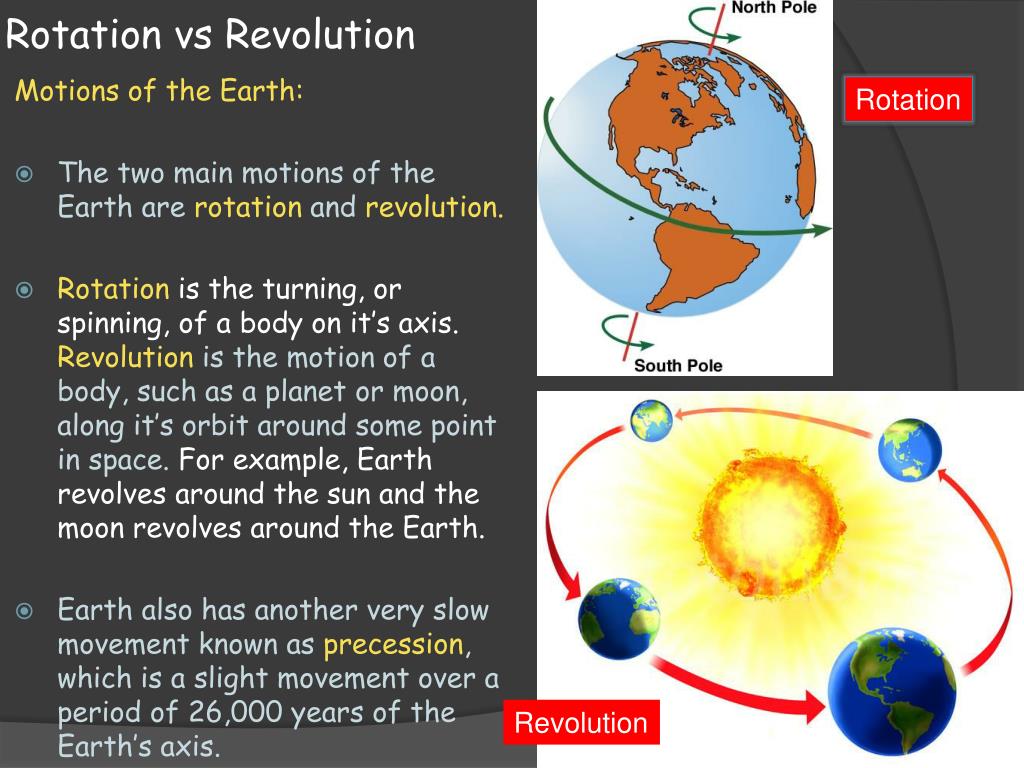 Rotation vs Revolution

Motions of the Earth:

The two main motions of the Earth are rotation and revolution.

Rotation is the turning, or spinning, of a body on it's axis. Revolution is the motion of a body, such as a planet or moon, along it's orbit around some point in space. For example, Earth revolves around the sun and the moon revolves around the Earth.

Earth also has another very slow movement known as precession, which is a slight movement over a period of 26,000 years of the Earth's axis.

North Pole

South Pole

Rotation

Revolution